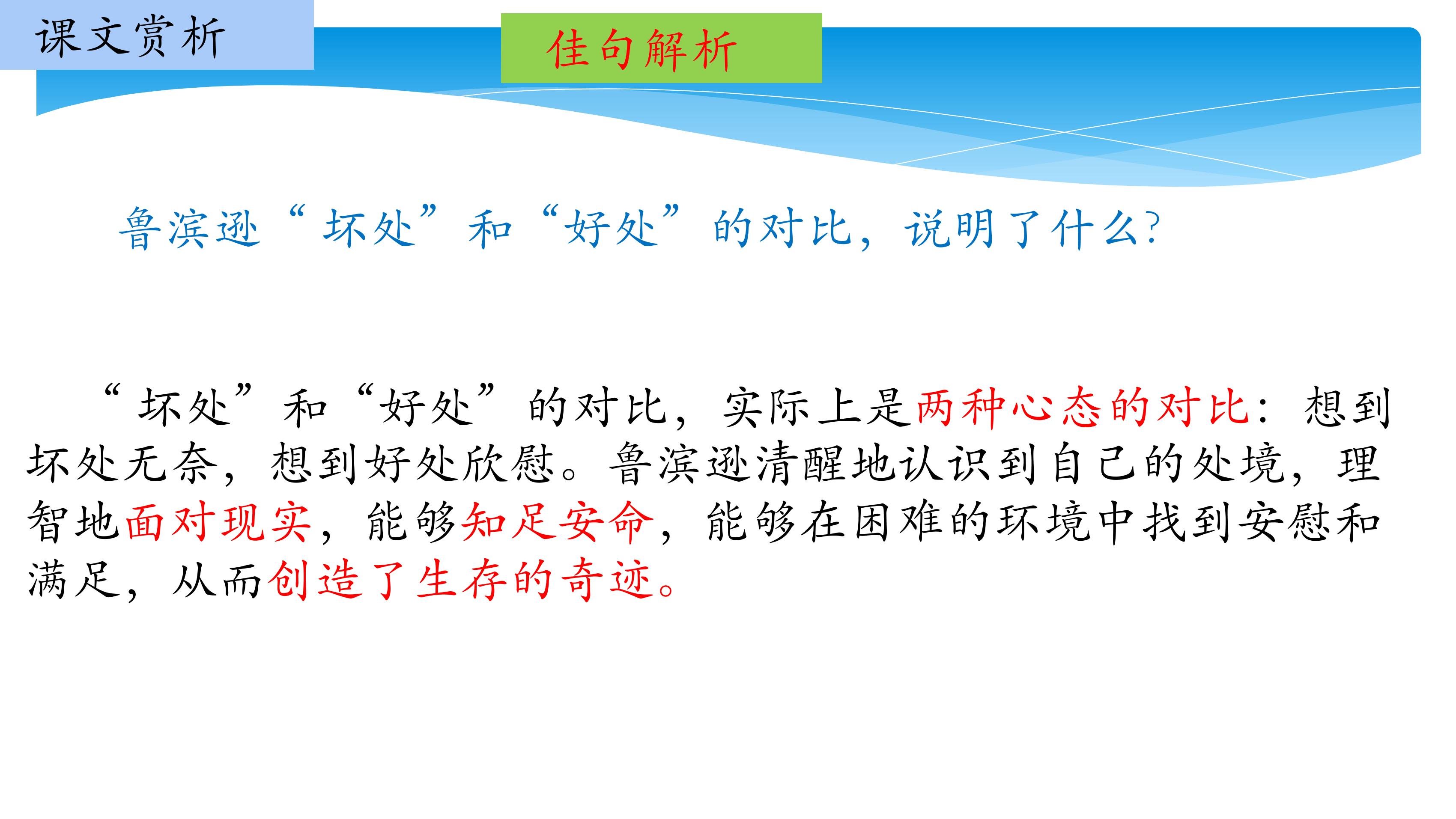 课文赏析

佳句解析

鲁滨逊“坏处”和“好处”的对比，说明了什么?

“坏处”和“好处”的对比，实际上是两种心态的对比：想到坏处无奈，想到好处欣慰。鲁滨逊清醒地认识到自己的处境，理智地面对现实，能够知足安命，能够在困难的环境中找到安慰和满足，从而创造了生存的奇迹。